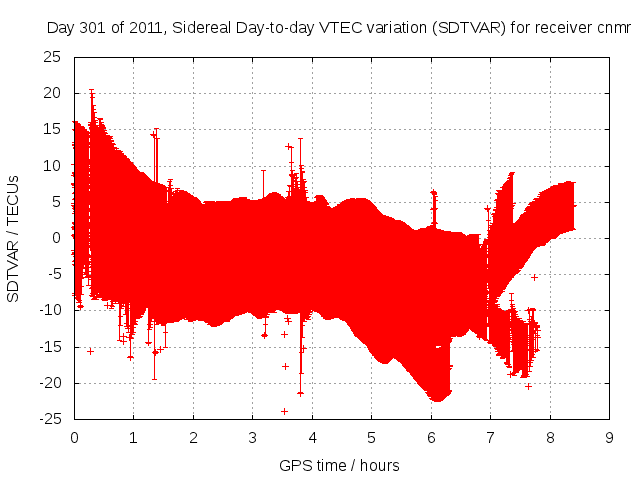 Day 301 of 2011, Sidereal Day-to-day VTEC variation (SDTVAR) for receiver cnmr

SDTVAR / TECUs

25
20
15
10
5
0
-5
-10
-15
-20
-25

0 1 2 3 4 5 6 7 8 9

GPS time / hours